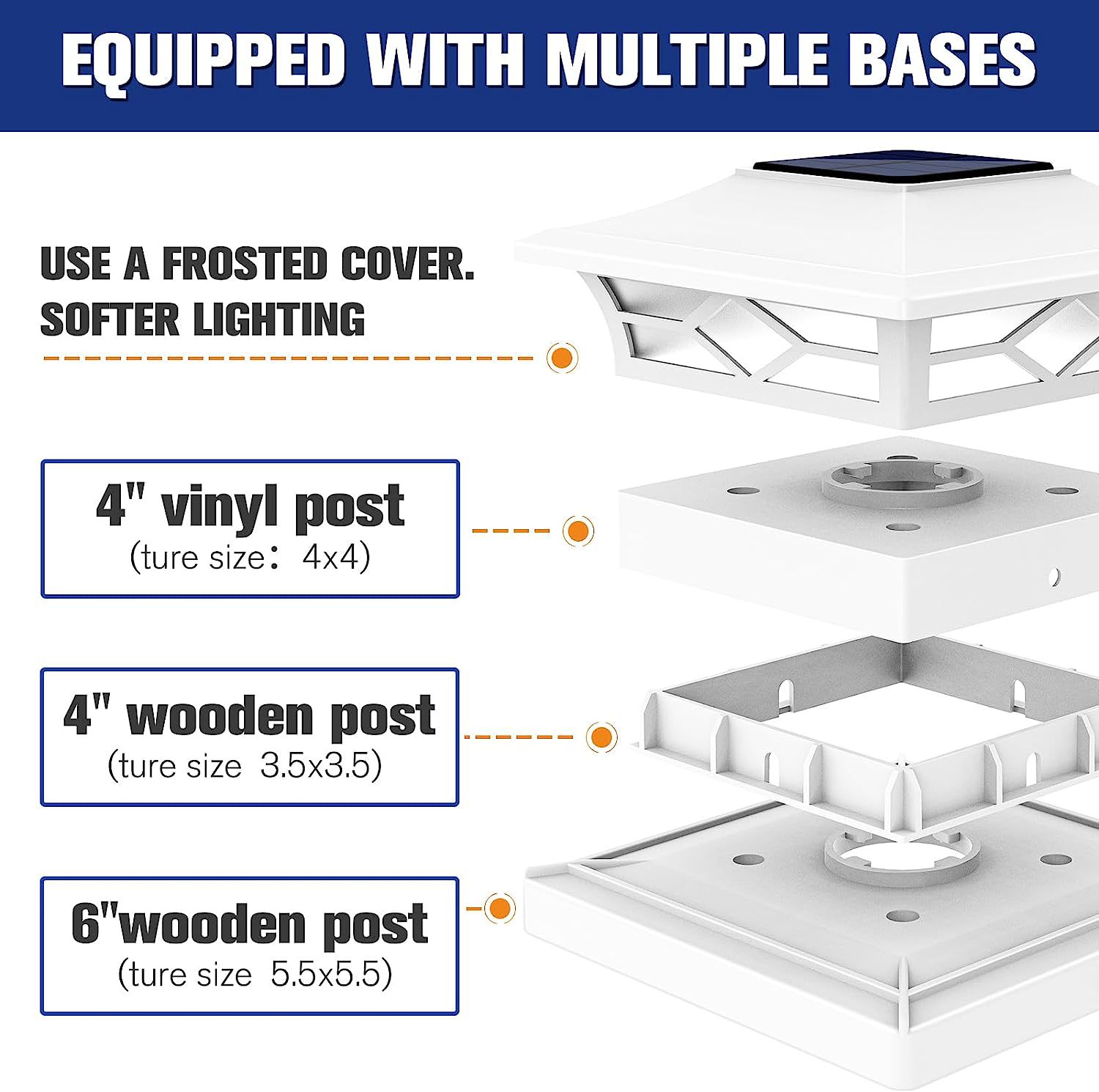 EQUIPPED WITH MULTIPLE BASES

USE A FROSTED COVER. SOFTER LIGHTING

4" vinyl post
(ture size：4x4)

4" wooden post
(ture size 3.5x3.5)

6"wooden post
(ture size 5.5x5.5)